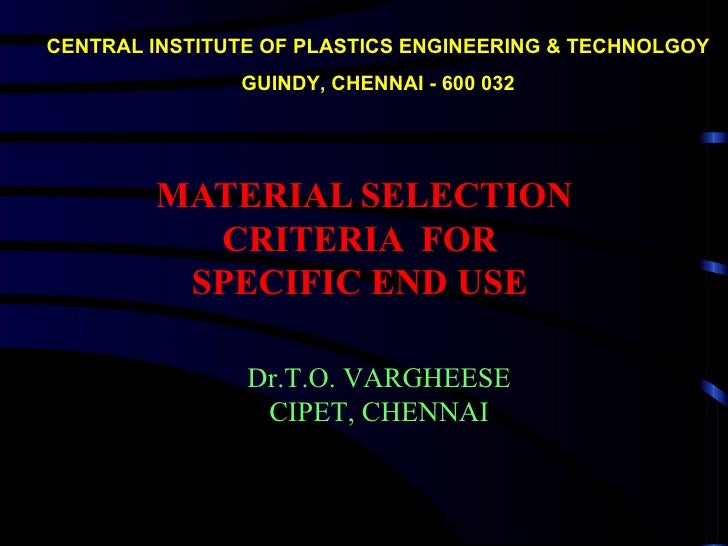 CENTRAL INSTITUTE OF PLASTICS ENGINEERING & TECHNOLGOY
GUINDY, CHENNAI - 600 032

MATERIAL SELECTION CRITERIA FOR SPECIFIC END USE

Dr.T.O. VARGHEESE
CIPET, CHENNAI